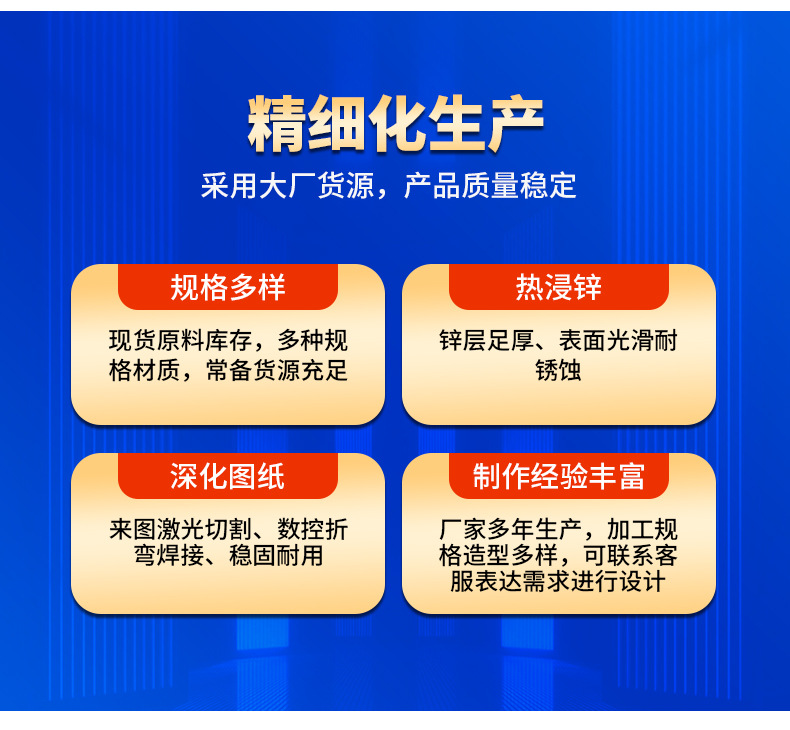 精细化生产

采用大厂货源，产品质量稳定

规格多样

现货原料库存，多种规格材质，常备货源充足

热浸锌

锌层足厚、表面光滑耐锈蚀

深化图纸

来图激光切割、数控折弯焊接、稳固耐用

制作经验丰富

厂家多年生产，加工规格造型多样，可联系客服表达需求进行设计